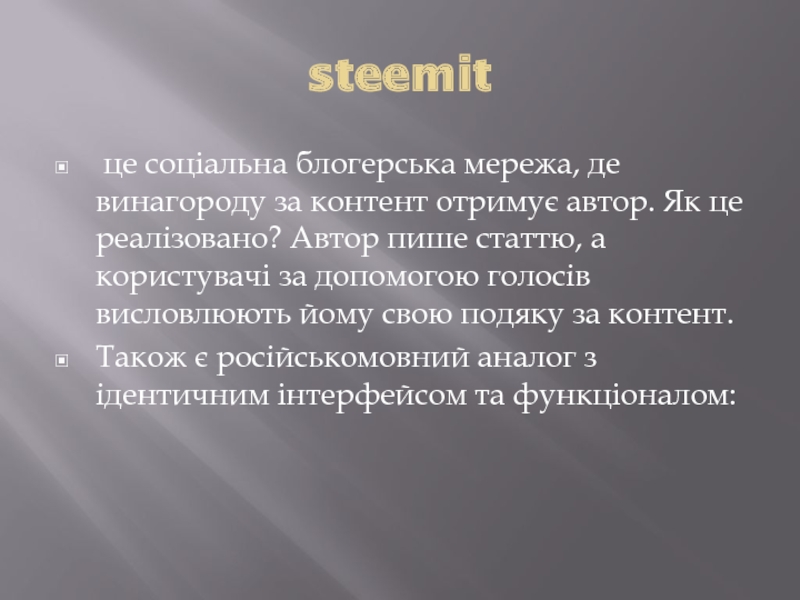 steemit

це соціальна блогерська мережа, де винагороду за контент отримує автор. Як це реалізовано? Автор пише статтю, а користувачі за допомогою голосів висловлюють йому свою подяку за контент.

Також є російськомовний аналог з ідентичним інтерфейсом та функціоналом: